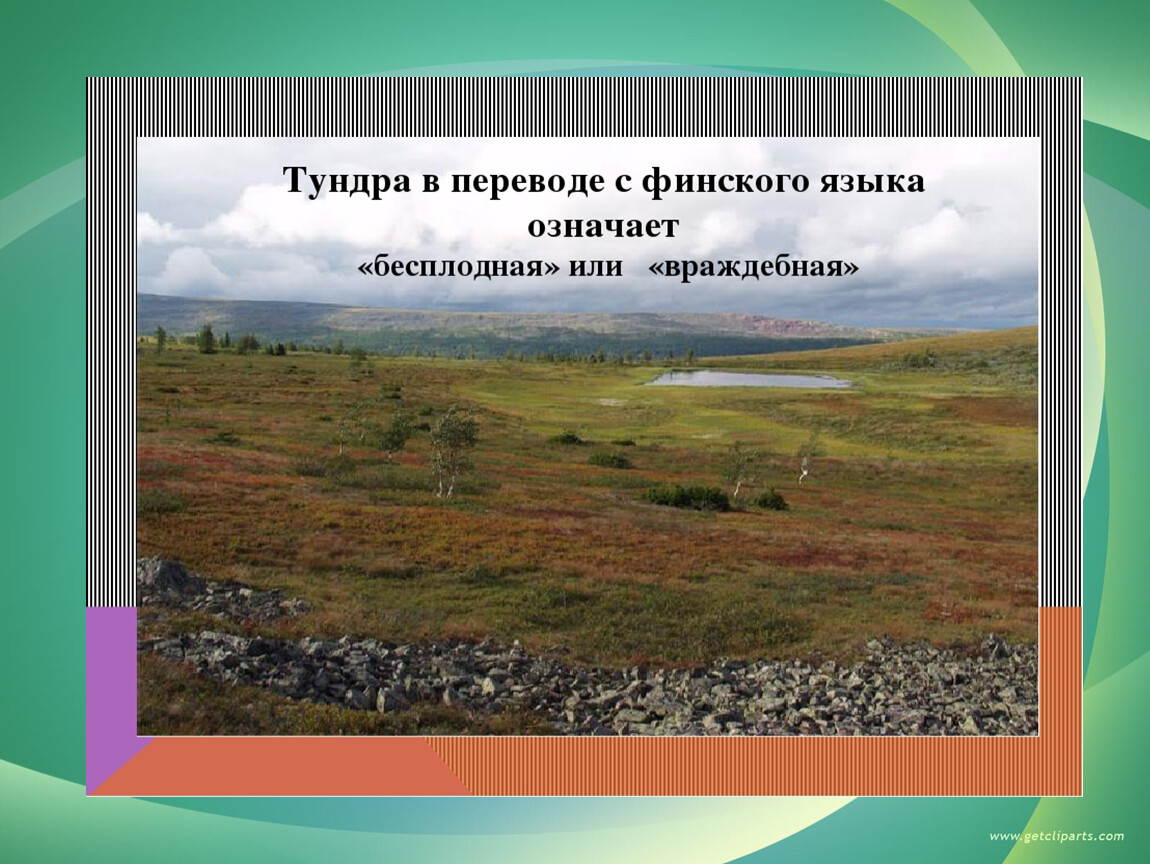 Тундра в переводе с финского языка означает
«бесплодная» или «враждебная»

www.getcliparts.com